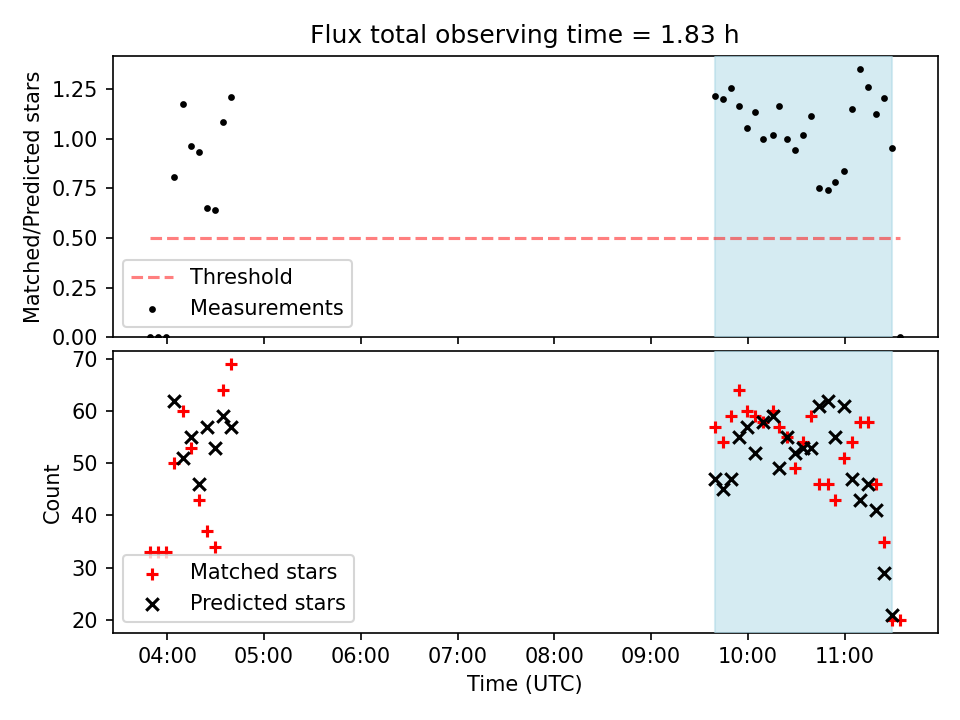 Flux total observing time = 1.83 h

Matched/Predicted stars

1.25
1.00
0.75
0.50
0.25
0.00

Threshold
Measurements

Count

70
60
50
40
30
20

Matched stars
Predicted stars

04:00 05:00 06:00 07:00 08:00 09:00 10:00 11:00

Time (UTC)